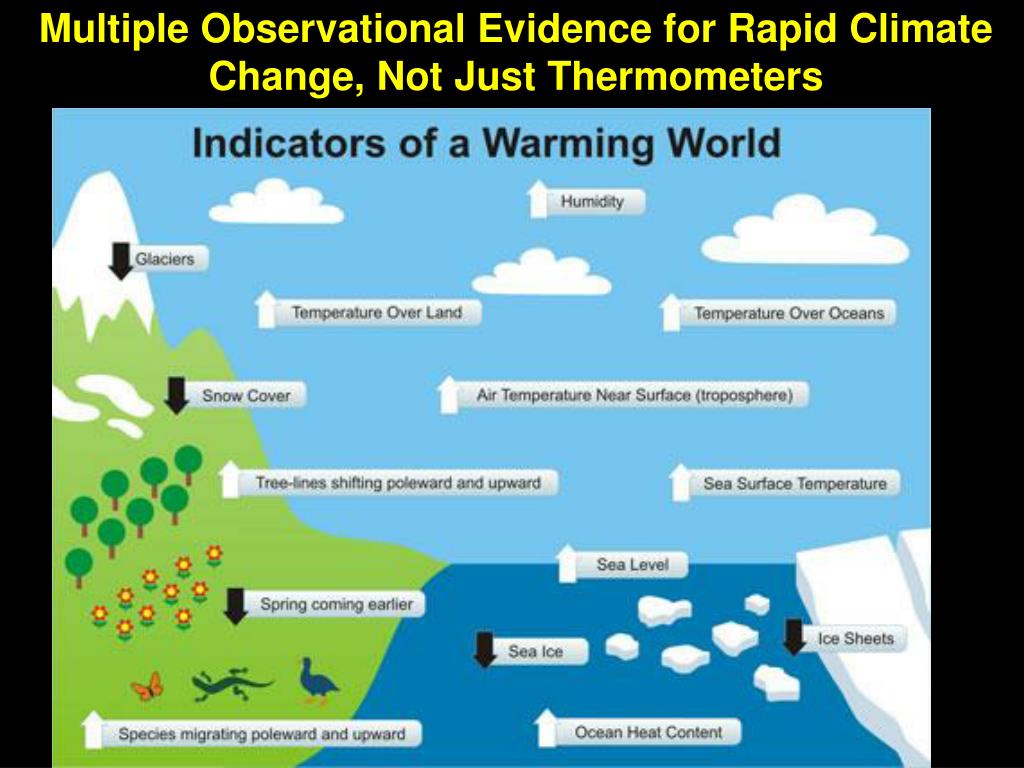 Multiple Observational Evidence for Rapid Climate Change, Not Just Thermometers

Indicators of a Warming World

Humidity

Glaciers

Temperature Over Land

Temperature Over Oceans

Snow Cover

Air Temperature Near Surface (troposphere)

Tree-lines shifting poleward and upward

Sea Surface Temperature

Sea Level

Spring coming earlier

Sea Ice

Ice Sheets

Species migrating poleward and upward

Ocean Heat Content